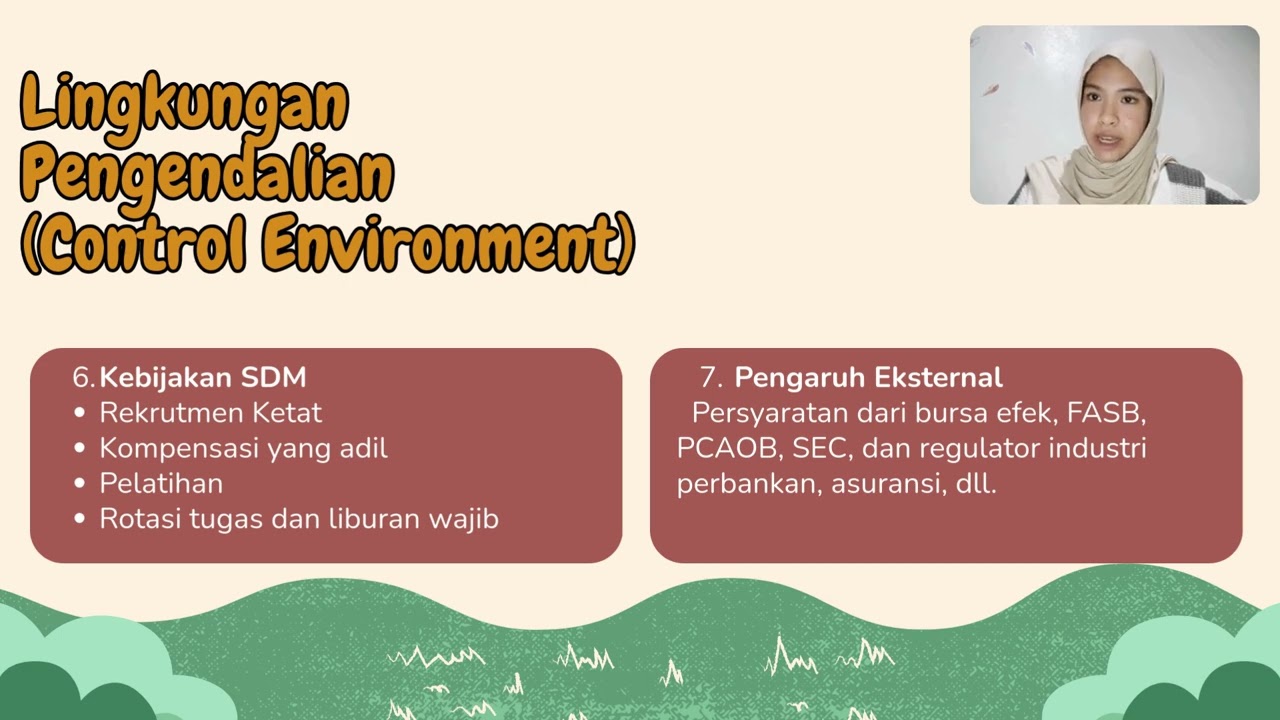 Lingkungan Pengendalian (Control Environment)

6. Kebijakan SDM
• Rekrutmen Ketat
• Kompensasi yang adil
• Pelatihan
• Rotasi tugas dan liburan wajib

7. Pengaruh Eksternal
Persyaratan dari bursa efek, FASB, PCAOB, SEC, dan regulator industri perbankan, asuransi, dll.